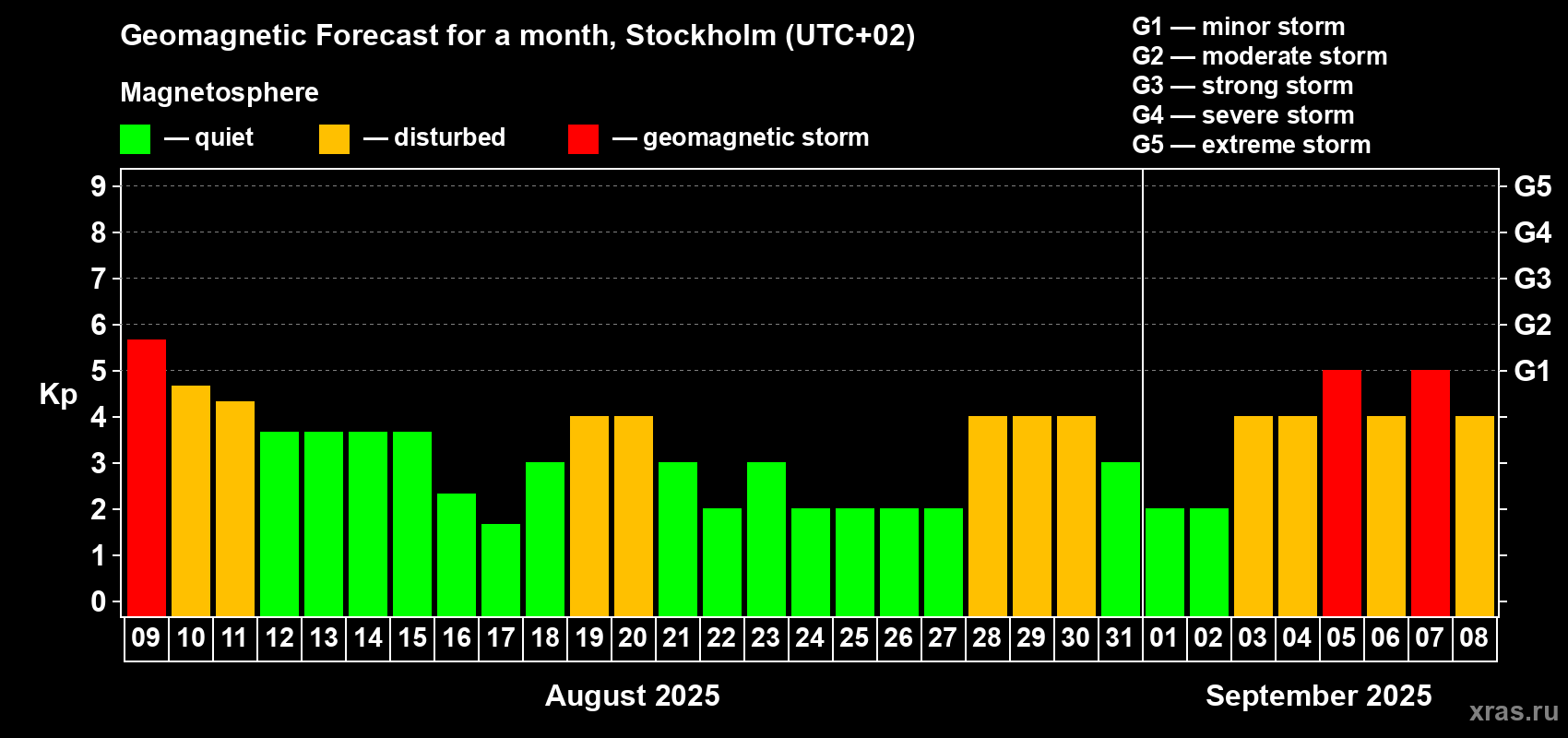 Geomagnetic Forecast for a month, Stockholm (UTC+02)

Magnetosphere

— quiet — disturbed — geomagnetic storm

G1 — minor storm
G2 — moderate storm
G3 — strong storm
G4 — severe storm
G5 — extreme storm

Kp

9 8 7 6 5 4 3 2 1 0

G5 G4 G3 G2 G1

09 10 11 12 13 14 15 16 17 18 19 20 21 22 23 24 25 26 27 28 29 30 31 01 02 03 04 05 06 07 08

August 2025

September 2025

xras.ru